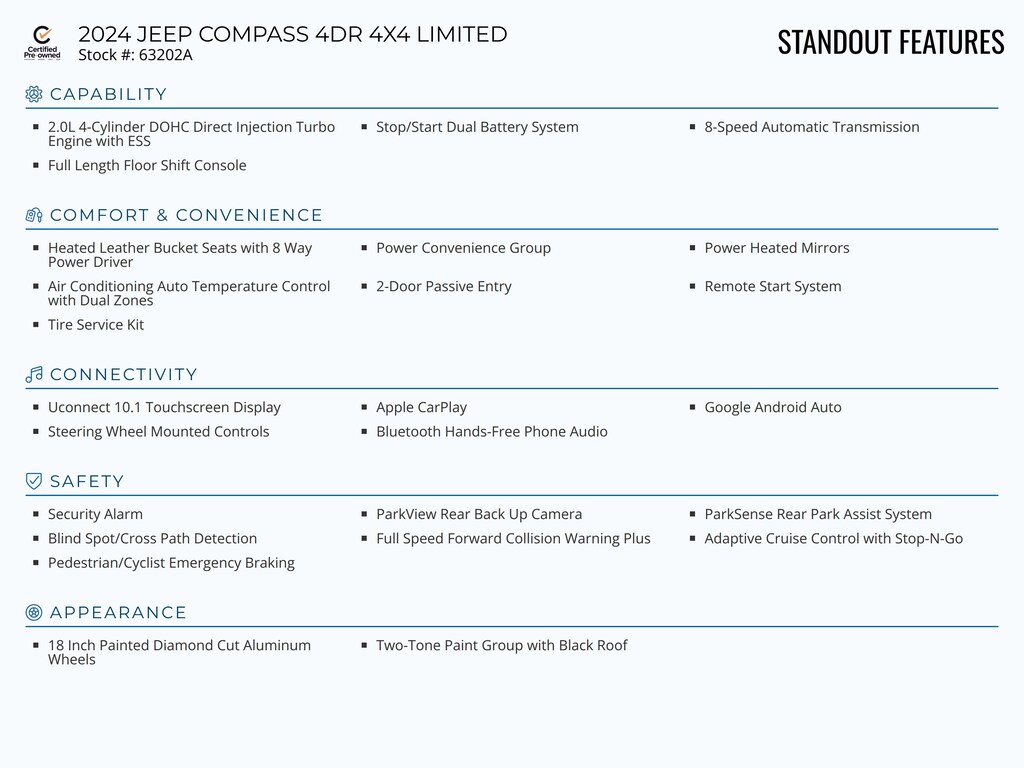 Certified Pre-owned

2024 JEEP COMPASS 4DR 4X4 LIMITED
Stock #: 63202A

STANDOUT FEATURES

CAPABILITY

- 2.0L 4-Cylinder DOHC Direct Injection Turbo Engine with ESS
- Full Length Floor Shift Console
- Stop/Start Dual Battery System
- 8-Speed Automatic Transmission

COMFORT & CONVENIENCE

- Heated Leather Bucket Seats with 8 Way Power Driver
- Air Conditioning Auto Temperature Control with Dual Zones
- Tire Service Kit
- Power Convenience Group
- 2-Door Passive Entry
- Power Heated Mirrors
- Remote Start System

CONNECTIVITY

- Uconnect 10.1 Touchscreen Display
- Steering Wheel Mounted Controls
- Apple CarPlay
- Bluetooth Hands-Free Phone Audio
- Google Android Auto

SAFETY

- Security Alarm
- Blind Spot/Cross Path Detection
- Pedestrian/Cyclist Emergency Braking
- ParkView Rear Back Up Camera
- Full Speed Forward Collision Warning Plus
- ParkSense Rear Park Assist System
- Adaptive Cruise Control with Stop-N-Go

APPEARANCE

- 18 Inch Painted Diamond Cut Aluminum Wheels
- Two-Tone Paint Group with Black Roof